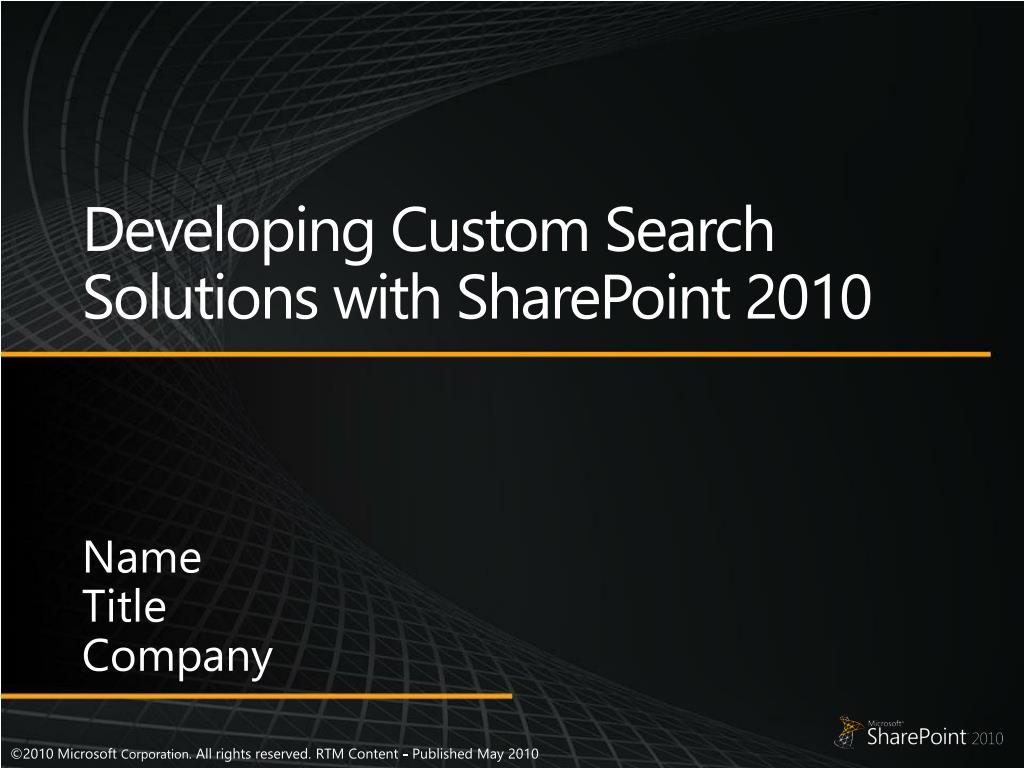 Developing Custom Search Solutions with SharePoint 2010

Name
Title
Company

©2010 Microsoft Corporation. All rights reserved. RTM Content – Published May 2010

Microsoft SharePoint 2010